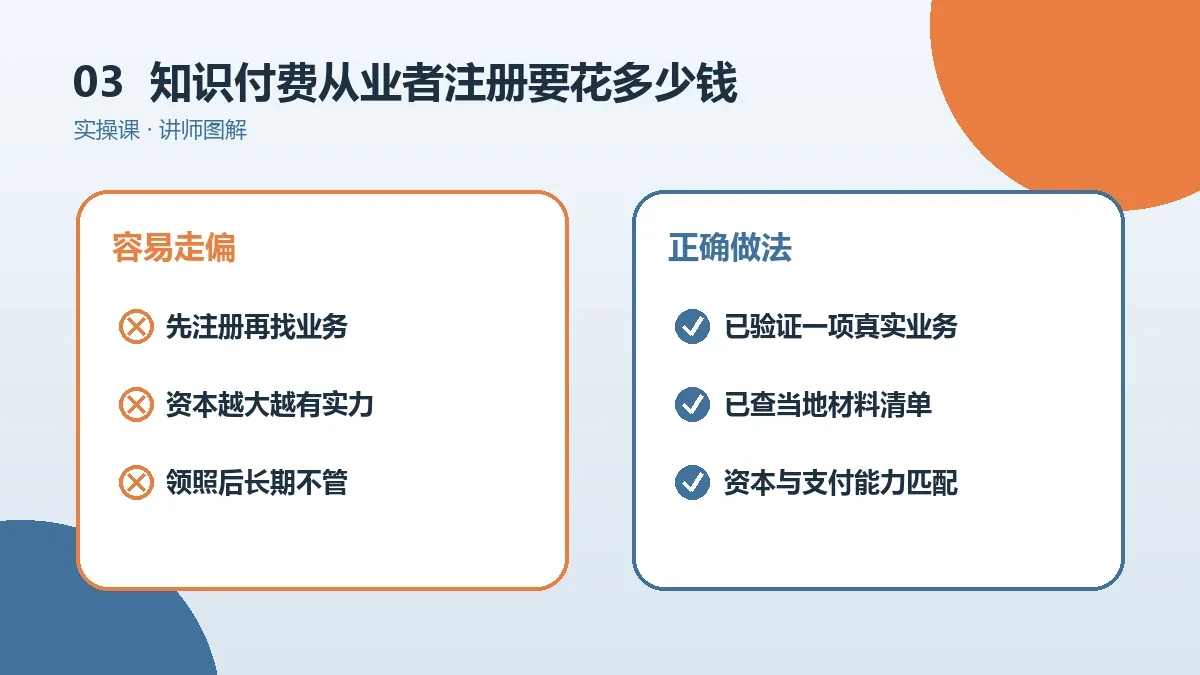 03 知识付费从业者注册要花多少钱
实操课 · 讲师图解

容易走偏

先注册再找业务

资本越大越有实力

领照后长期不管

正确做法

已验证一项真实业务

已查当地材料清单

资本与支付能力匹配